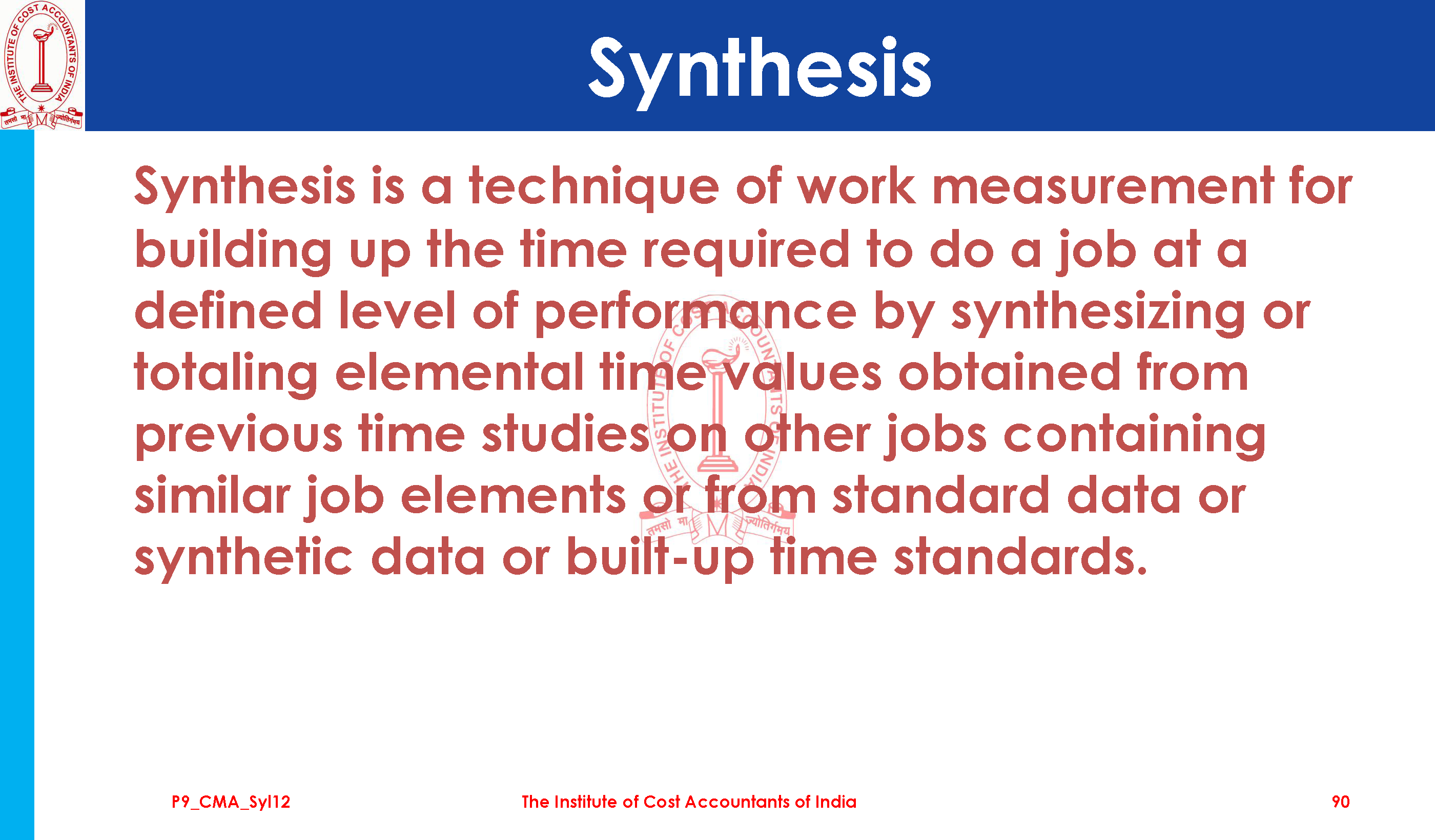 THE INSTITUTE OF COST ACCOUNTANTS OF INDIA
तमसो मा ज्योतिर्गमय

Synthesis

Synthesis is a technique of work measurement for building up the time required to do a job at a defined level of performance by synthesizing or totaling elemental time values obtained from previous time studies on other jobs containing similar job elements or from standard data or synthetic data or built-up time standards.

P9_CMA_Syl12

The Institute of Cost Accountants of India

90